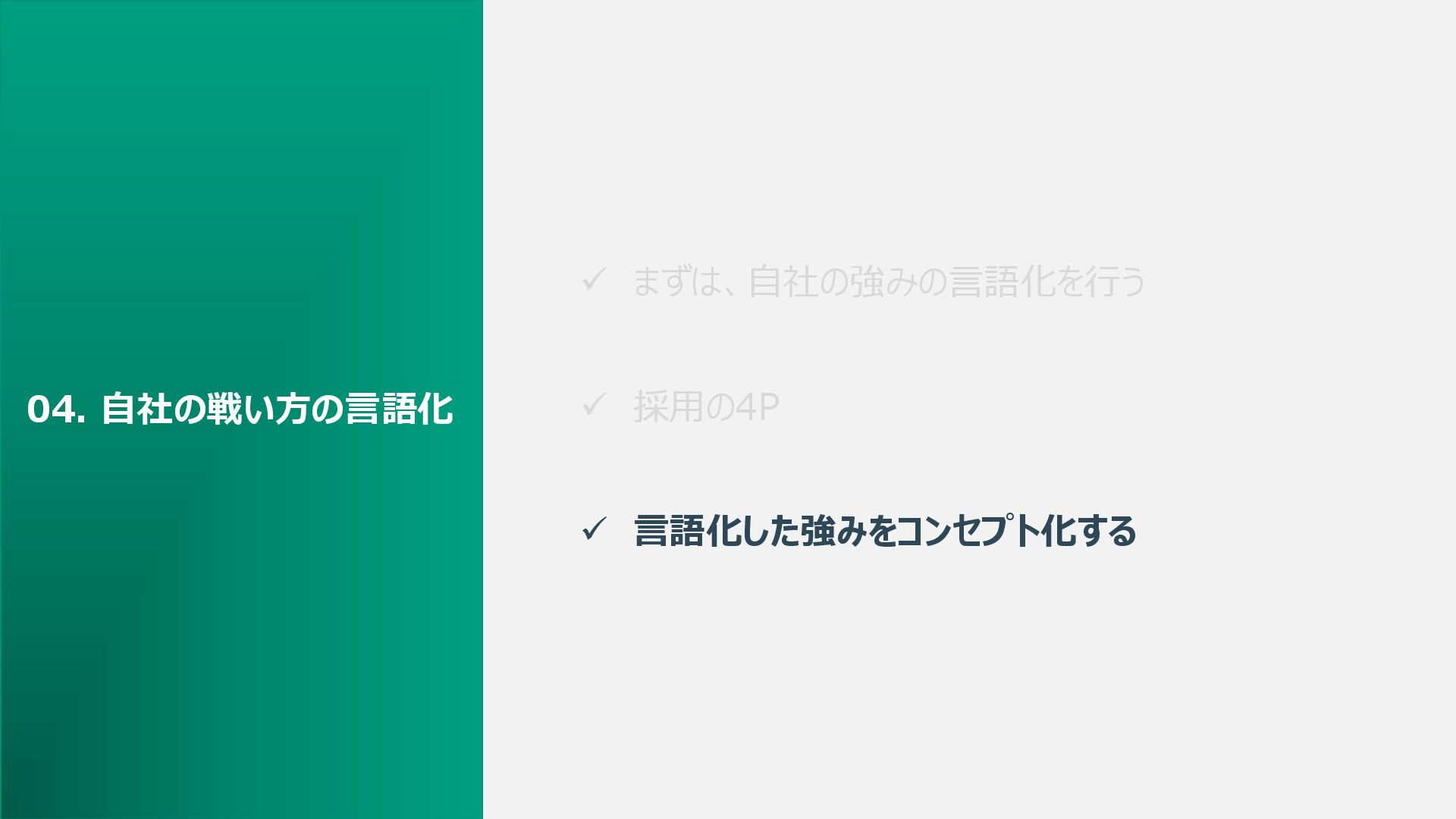 04. 自社の戦い方の言語化

✓ まずは、自社の強みの言語化を行う

✓ 採用の4P

✓ 言語化した強みをコンセプト化する